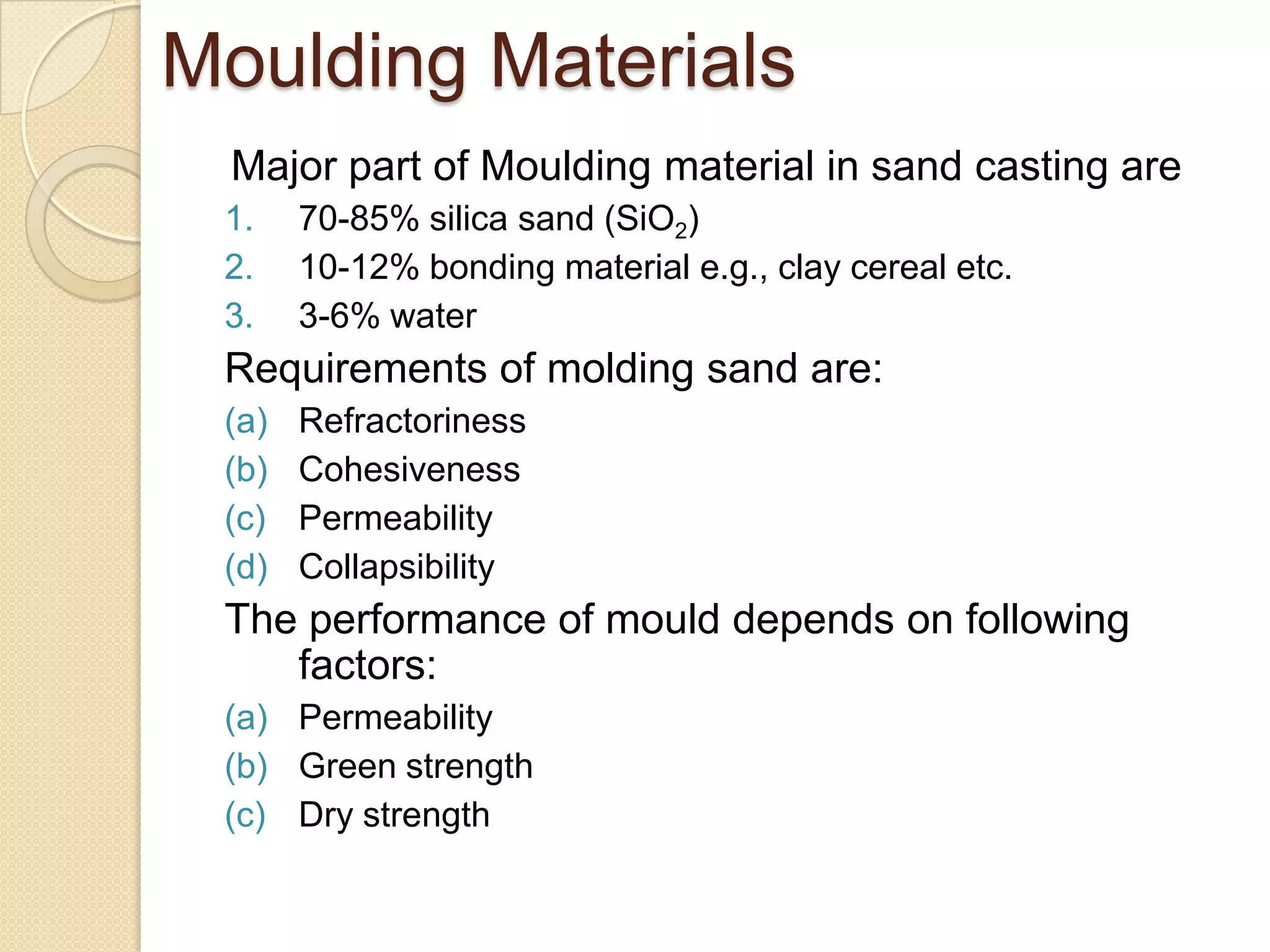 Moulding Materials

Major part of Moulding material in sand casting are

1. 70-85% silica sand ($SiO_2$)
2. 10-12% bonding material e.g., clay cereal etc.
3. 3-6% water

Requirements of molding sand are:

(a) Refractoriness
(b) Cohesiveness
(c) Permeability
(d) Collapsibility

The performance of mould depends on following factors:

(a) Permeability
(b) Green strength
(c) Dry strength